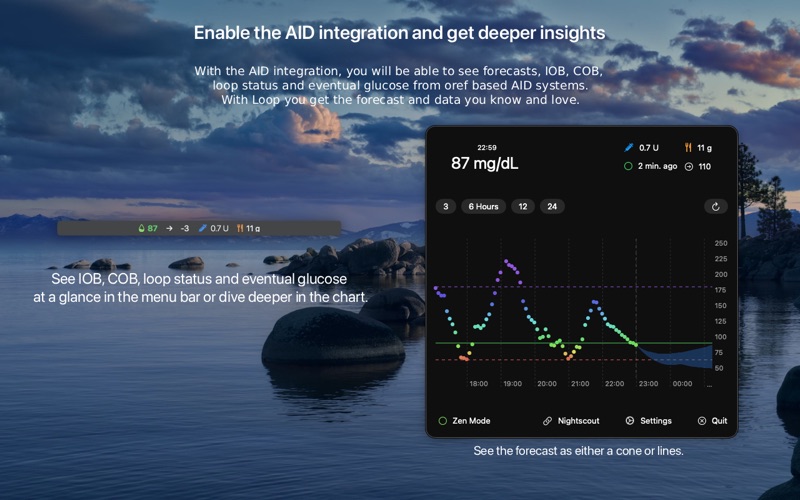 Enable the AID integration and get deeper insights

With the AID integration, you will be able to see forecasts, IOB, COB, loop status and eventual glucose from oref based AID systems. With Loop you get the forecast and data you know and love.

87 → -3 0.7 U 11 g

See IOB, COB, loop status and eventual glucose at a glance in the menu bar or dive deeper in the chart.

22:59
87 mg/dL

0.7 U 11 g
2 min. ago 110

3 6 Hours 12 24

250
225
200
175
150
125
100
75
50

18:00 19:00 20:00 21:00 22:00 23:00 00:00 ...

Zen Mode Nightscout Settings Quit

See the forecast as either a cone or lines.